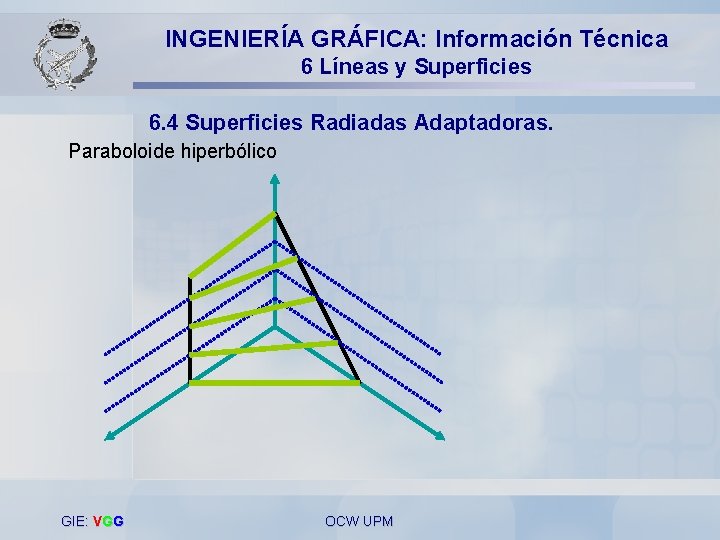 INGENIERÍA GRÁFICA: Información Técnica
6 Líneas y Superficies

6.4 Superficies Radiadas Adaptadoras.

Paraboloide hiperbólico

GIE: VGG

OCW UPM